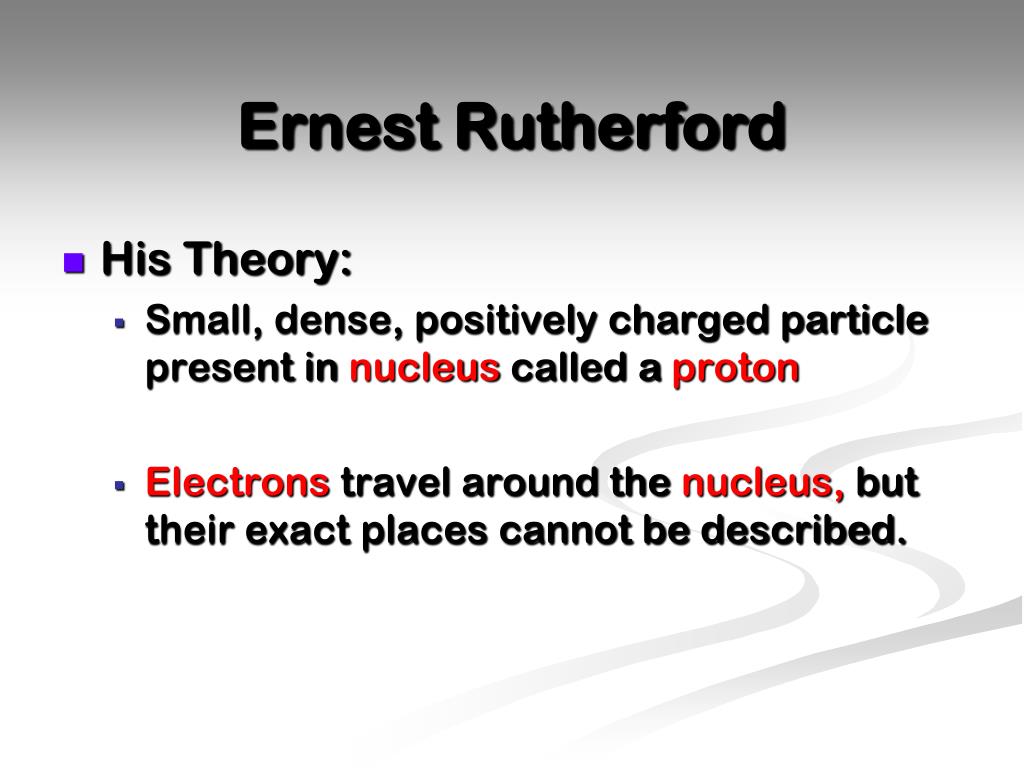 Ernest Rutherford

His Theory:

Small, dense, positively charged particle present in nucleus called a proton

Electrons travel around the nucleus, but their exact places cannot be described.